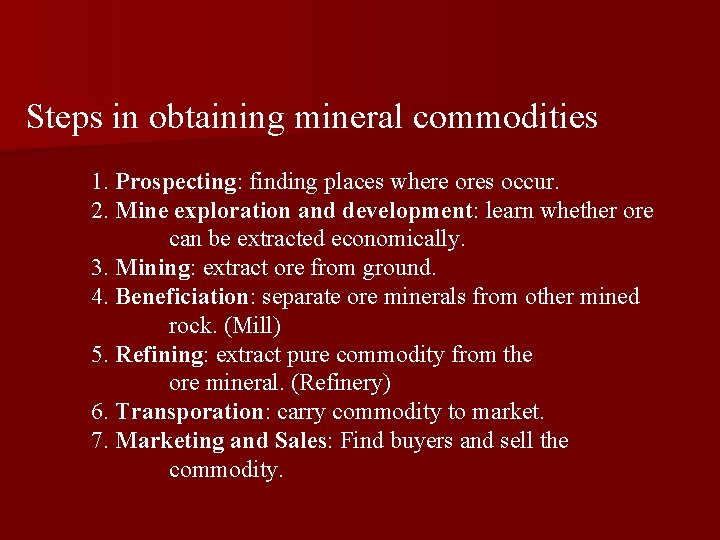 Steps in obtaining mineral commodities

1. Prospecting: finding places where ores occur.
2. Mine exploration and development: learn whether ore can be extracted economically.
3. Mining: extract ore from ground.
4. Beneficiation: separate ore minerals from other mined rock. (Mill)
5. Refining: extract pure commodity from the ore mineral. (Refinery)
6. Transporation: carry commodity to market.
7. Marketing and Sales: Find buyers and sell the commodity.